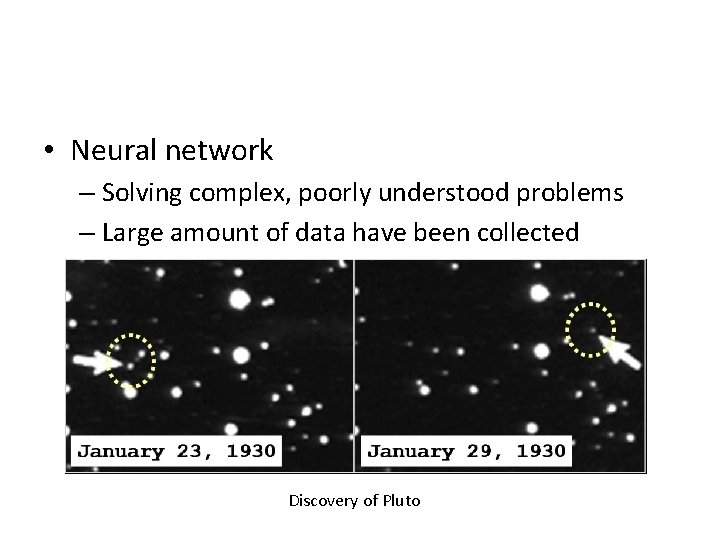 • Neural network
– Solving complex, poorly understood problems
– Large amount of data have been collected

January 23, 1930

January 29, 1930

Discovery of Pluto